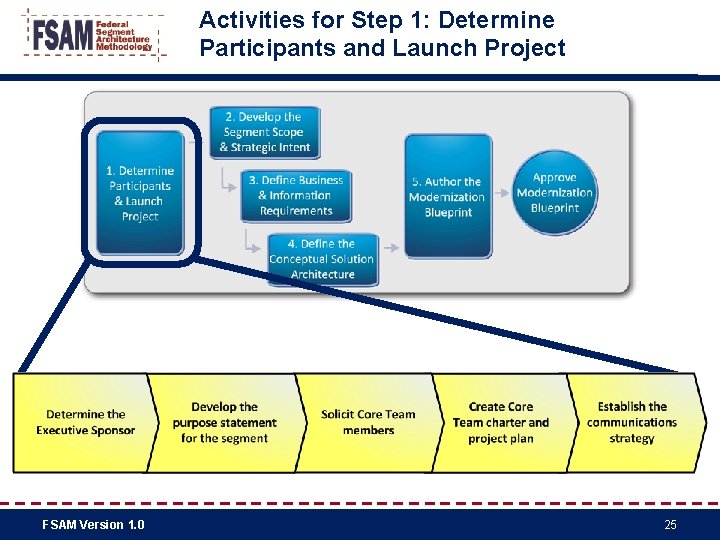 FSAM Federal Segment Architecture Methodology

Activities for Step 1: Determine Participants and Launch Project

1. Determine Participants & Launch Project

2. Develop the Segment Scope & Strategic Intent

3. Define Business & Information Requirements

4. Define the Conceptual Solution Architecture

5. Author the Modernization Blueprint

Approve Modernization Blueprint

Determine the Executive Sponsor

Develop the purpose statement for the segment

Solicit Core Team members

Create Core Team charter and project plan

Establish the communications strategy

FSAM Version 1.0

25